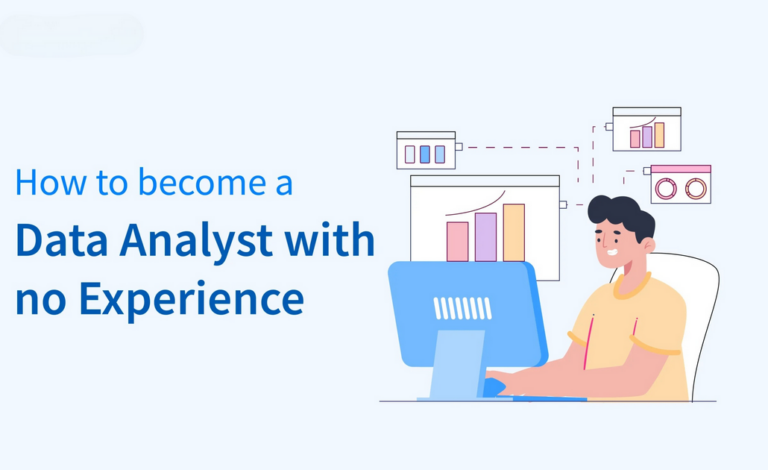 How to become a

Data Analyst with no Experience